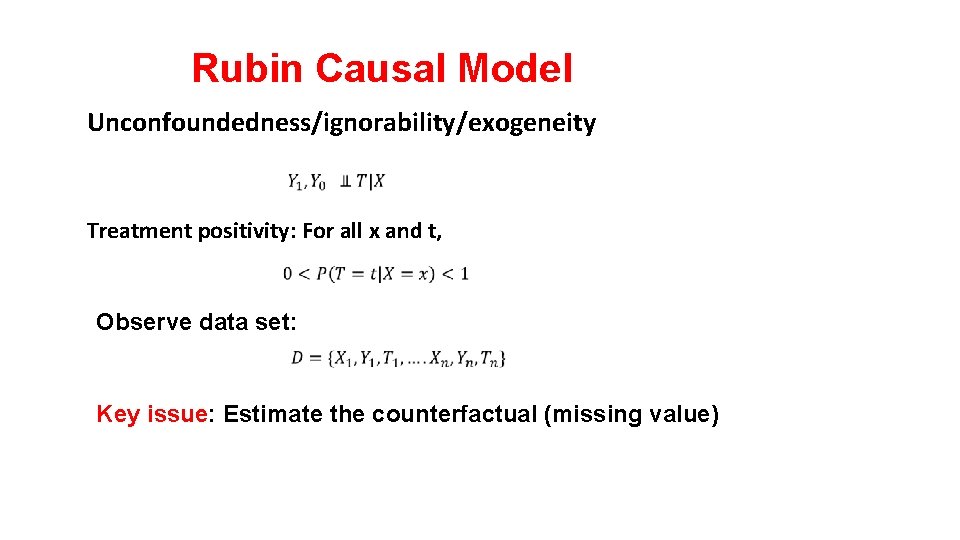 Rubin Causal Model

Unconfoundedness/ignorability/exogeneity

$Y_1, Y_0 \perp\!\!\!\perp T|X$

Treatment positivity: For all x and t,

$0 < P(T = t|X = x) < 1$

Observe data set:

$D = \{X_1, Y_1, T_1, \ldots. X_n, Y_n, T_n\}$

Key issue: Estimate the counterfactual (missing value)